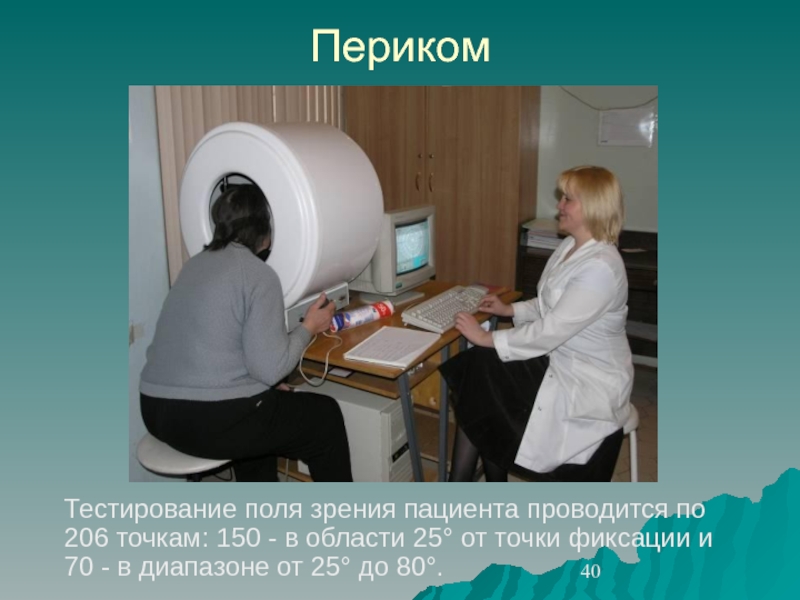 Периком

Тестирование поля зрения пациента проводится по 206 точкам: 150 - в области 25° от точки фиксации и 70 - в диапазоне от 25° до 80°.

40